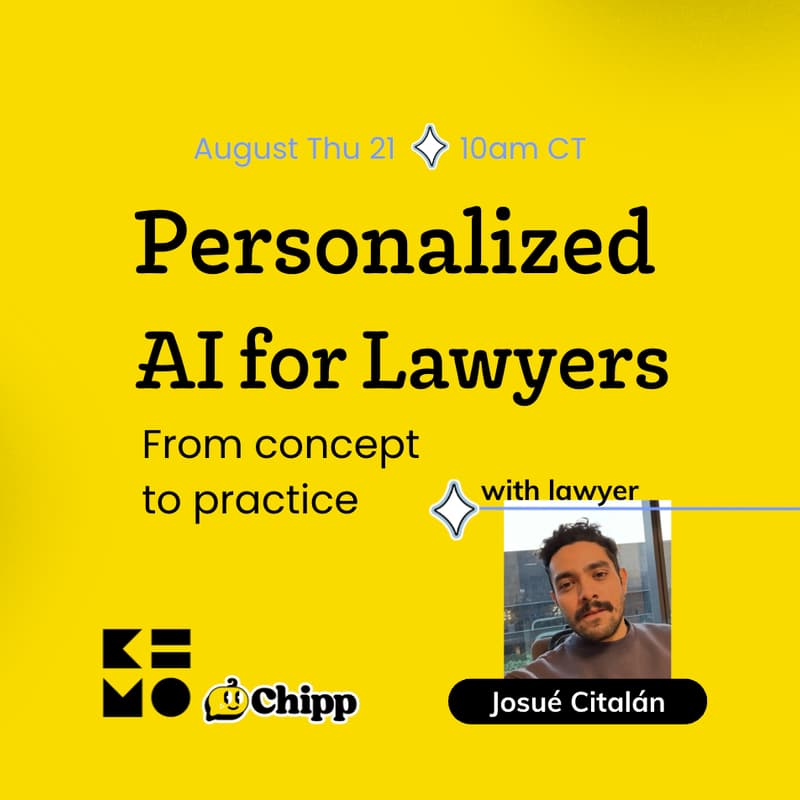 August Thu 21 10am CT

Personalized AI for Lawyers

From concept to practice

with lawyer

KEMO

Chipp

Josué Citalán